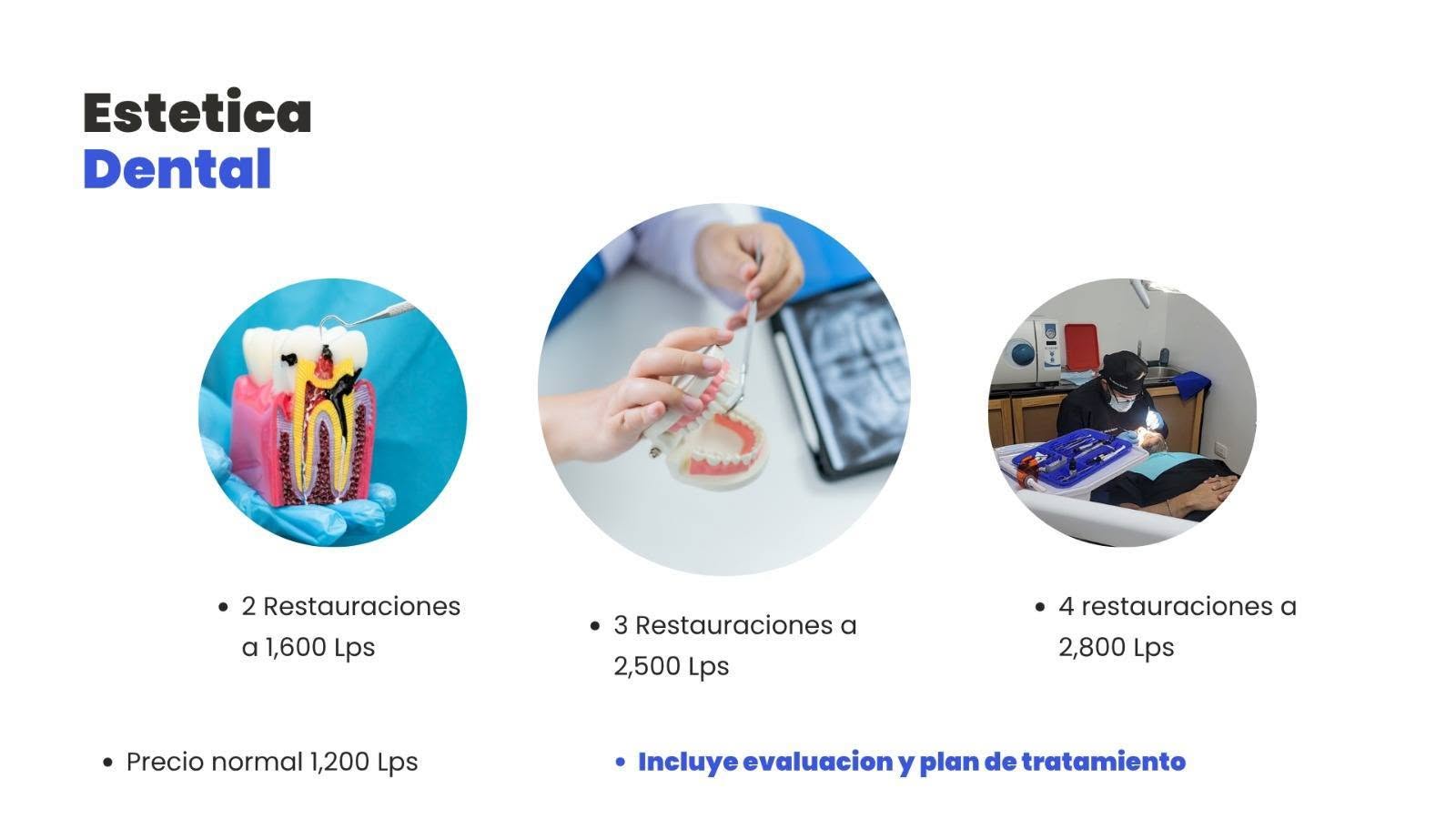 Estetica
Dental

• 2 Restauraciones a 1,600 Lps

• 3 Restauraciones a 2,500 Lps

• 4 restauraciones a 2,800 Lps

• Precio normal 1,200 Lps

• Incluye evaluacion y plan de tratamiento